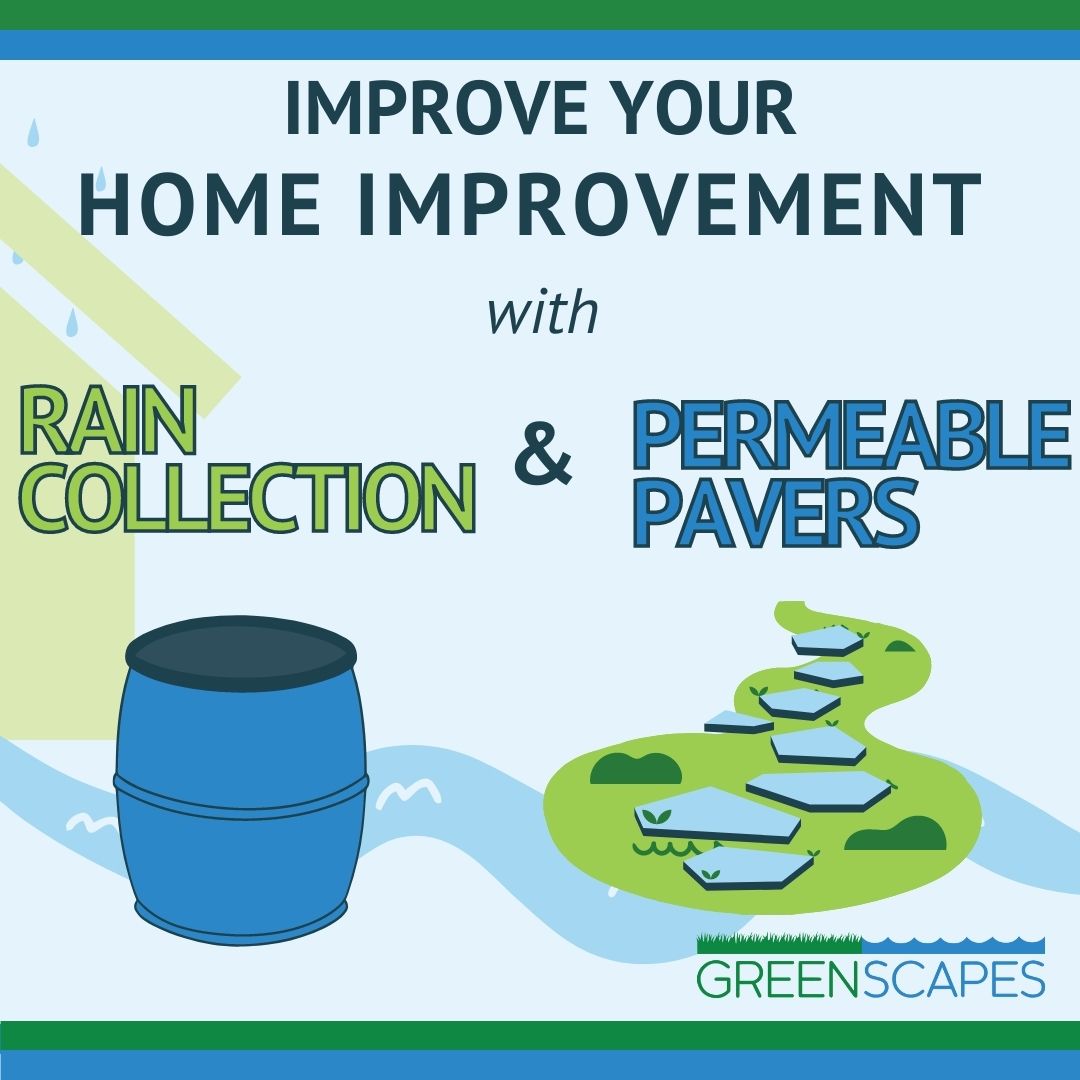 IMPROVE YOUR
HOME IMPROVEMENT

with

RAIN COLLECTION

&

PERMEABLE PAVERS

GREENSCAPES